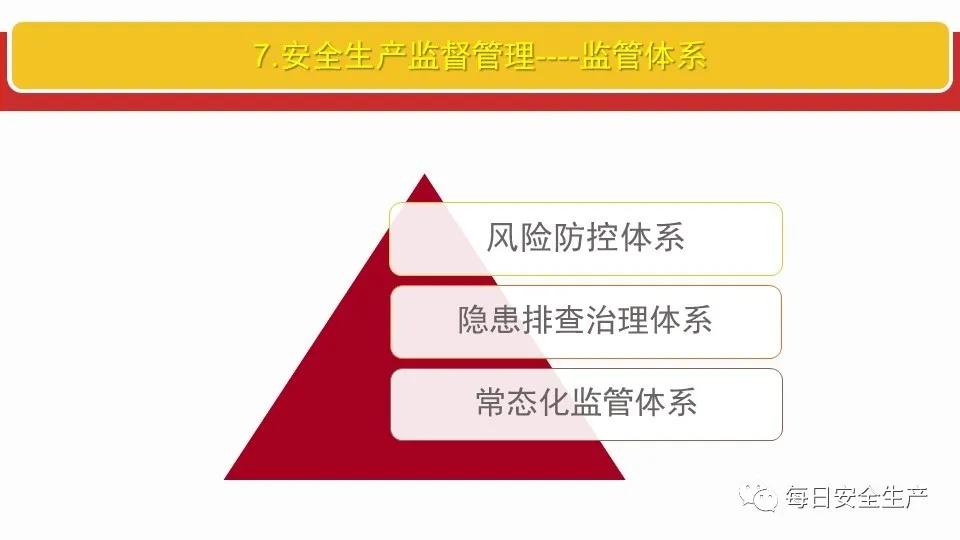 7.安全生产监督管理----监管体系

风险防控体系

隐患排查治理体系

常态化监管体系

每日安全生产